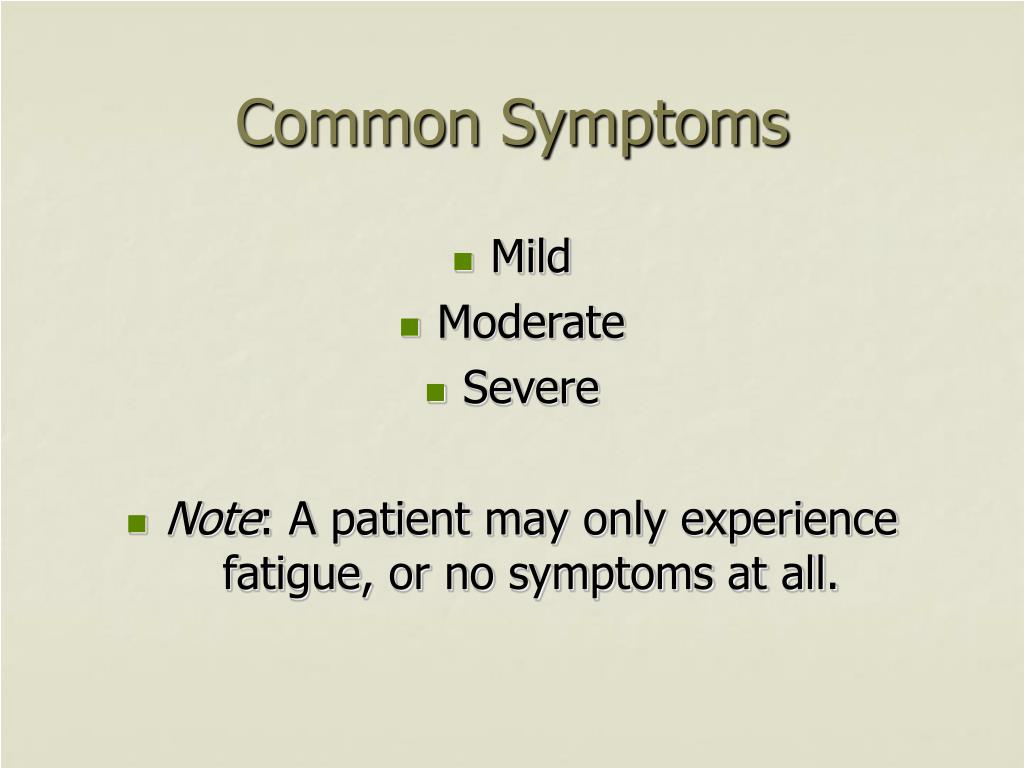 Common Symptoms

- Mild
- Moderate
- Severe

- Note: A patient may only experience fatigue, or no symptoms at all.